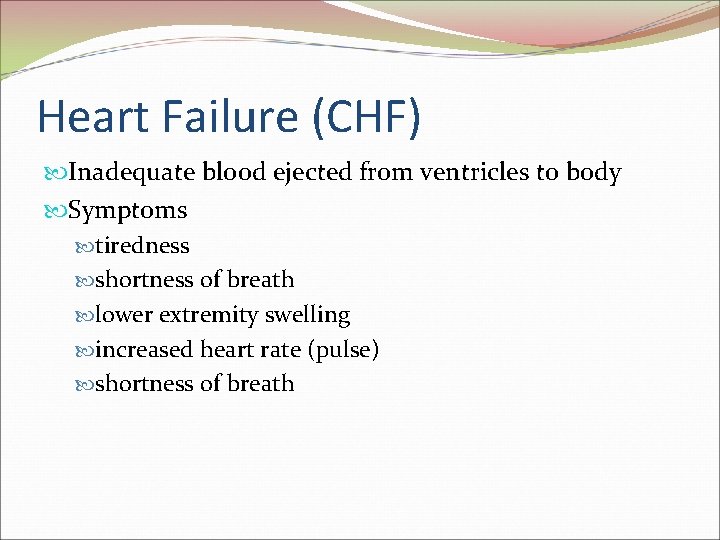 Heart Failure (CHF)

Inadequate blood ejected from ventricles to body

Symptoms

tiredness

shortness of breath

lower extremity swelling

increased heart rate (pulse)

shortness of breath